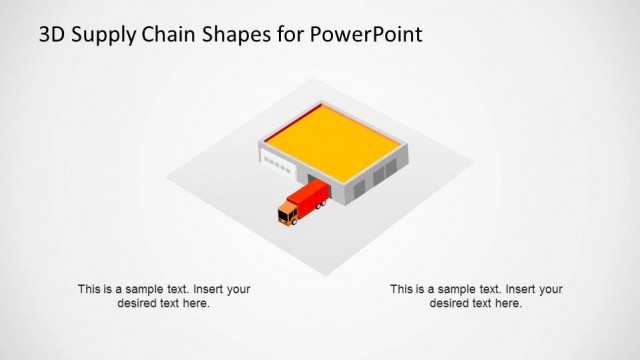 3D Supply Chain Shapes for PowerPoint

This is a sample text. Insert your desired text here.

This is a sample text. Insert your desired text here.